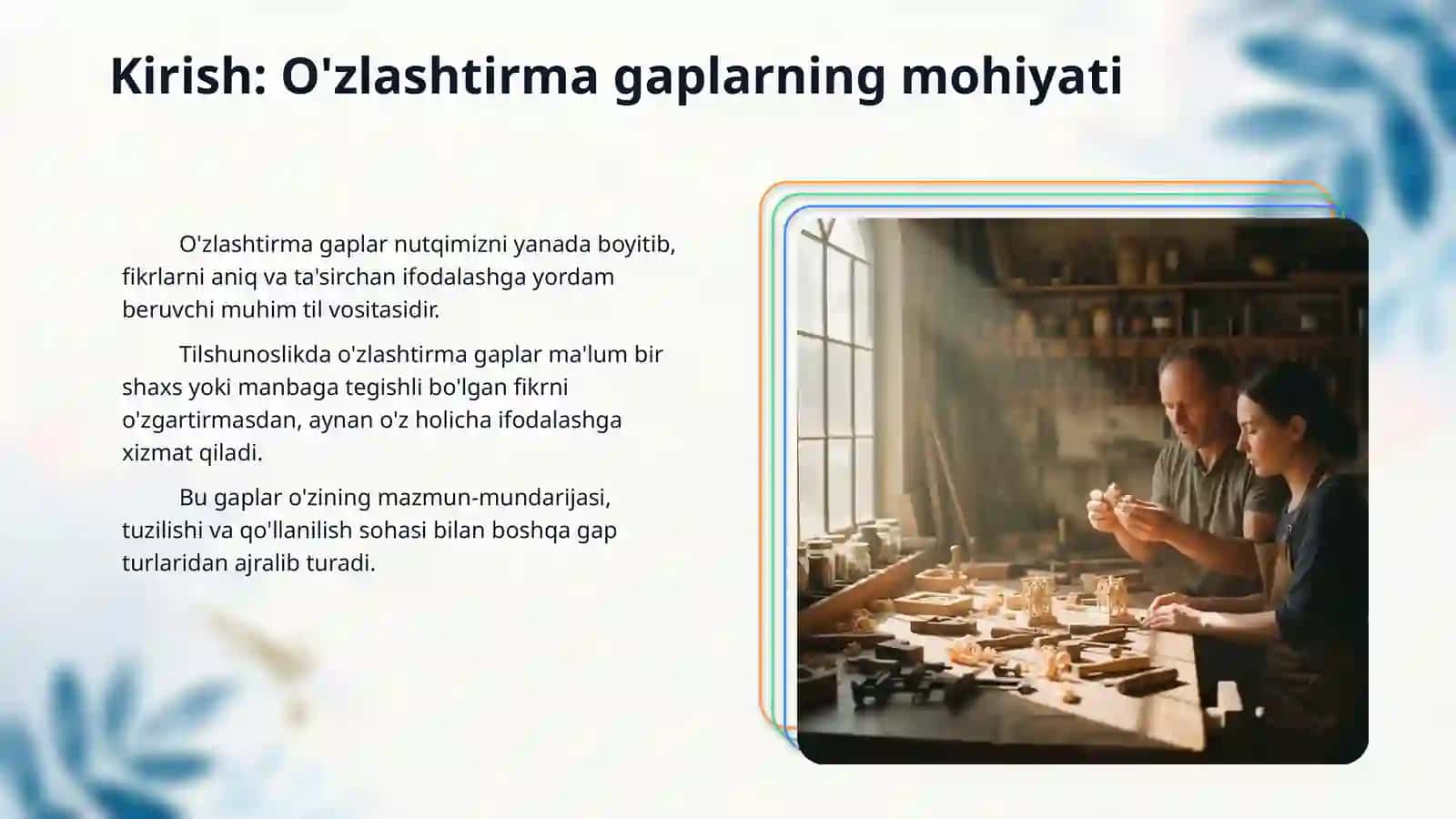 Kirish: O'zlashtirma gaplarning mohiyati

O'zlashtirma gaplar nutqimizni yanada boyitib, fikrlarni aniq va ta'sirchan ifodalashga yordam beruvchi muhim til vositasidir.

Tilshunoslikda o'zlashtirma gaplar ma'lum bir shaxs yoki manbaga tegishli bo'lgan fikrni o'zgartirmasdan, aynan o'z holicha ifodalashga xizmat qiladi.

Bu gaplar o'zining mazmun-mundarijasi, tuzilishi va qo'llanilish sohasi bilan boshqa gap turlaridan ajralib turadi.